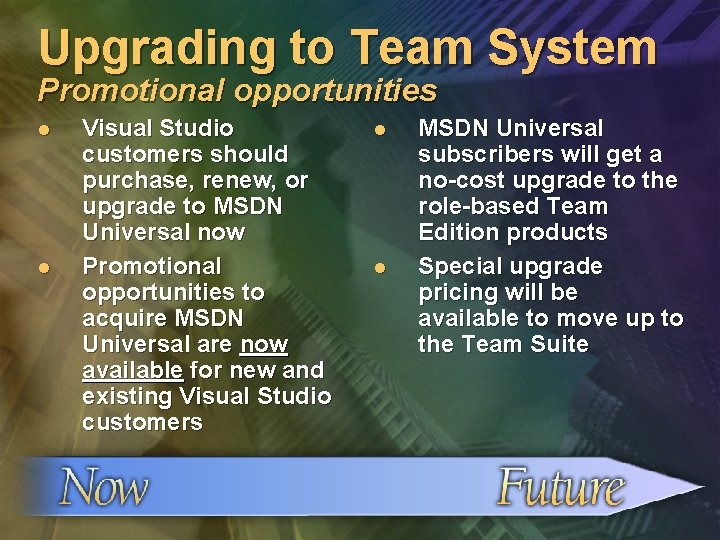 Upgrading to Team System
Promotional opportunities

- Visual Studio customers should purchase, renew, or upgrade to MSDN Universal now
- Promotional opportunities to acquire MSDN Universal are now available for new and existing Visual Studio customers

- MSDN Universal subscribers will get a no-cost upgrade to the role-based Team Edition products
- Special upgrade pricing will be available to move up to the Team Suite

Now
Future